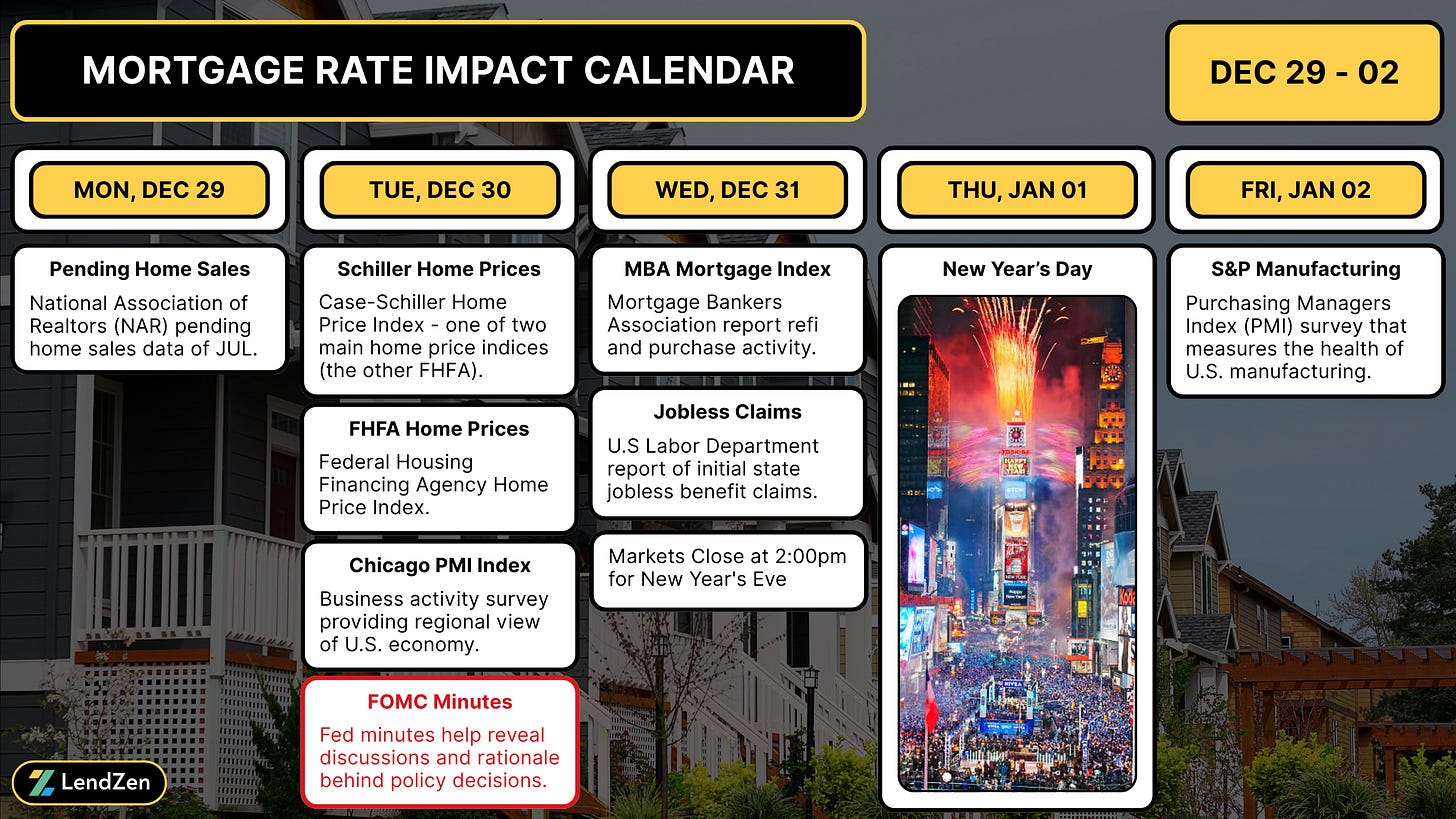 MORTGAGE RATE IMPACT CALENDAR

DEC 29 - 02

MON, DEC 29

Pending Home Sales
National Association of Realtors (NAR) pending home sales data of JUL.

TUE, DEC 30

Schiller Home Prices
Case-Schiller Home Price Index - one of two main home price indices (the other FHFA).

FHFA Home Prices
Federal Housing Financing Agency Home Price Index.

Chicago PMI Index
Business activity survey providing regional view of U.S. economy.

FOMC Minutes
Fed minutes help reveal discussions and rationale behind policy decisions.

WED, DEC 31

MBA Mortgage Index
Mortgage Bankers Association report refi and purchase activity.

Jobless Claims
U.S Labor Department report of initial state jobless benefit claims.

Markets Close at 2:00pm for New Year's Eve

THU, JAN 01

New Year's Day

FRI, JAN 02

S&P Manufacturing
Purchasing Managers Index (PMI) survey that measures the health of U.S. manufacturing.

LendZen